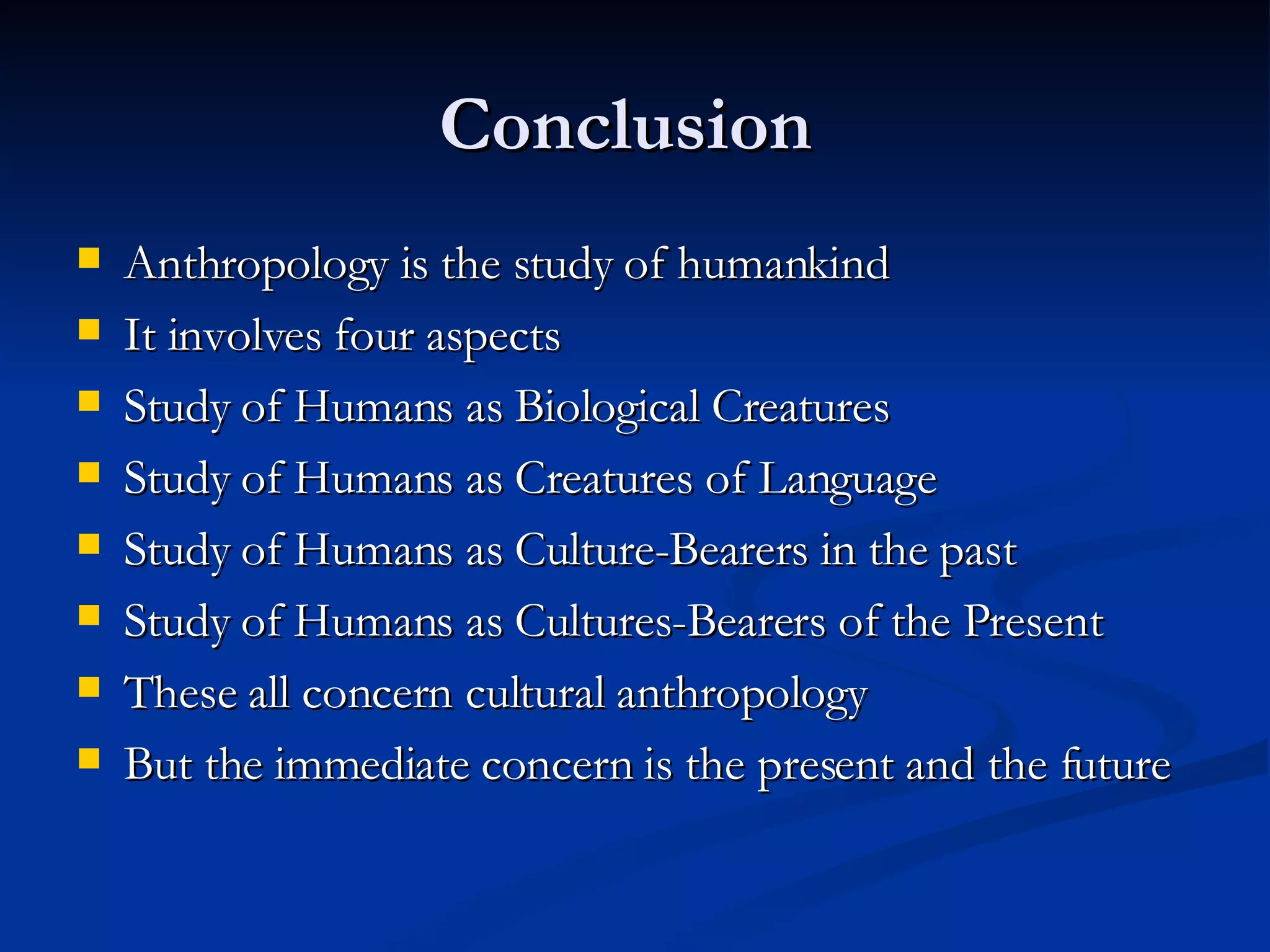 Conclusion

- Anthropology is the study of humankind
- It involves four aspects
- Study of Humans as Biological Creatures
- Study of Humans as Creatures of Language
- Study of Humans as Culture-Bearers in the past
- Study of Humans as Cultures-Bearers of the Present
- These all concern cultural anthropology
- But the immediate concern is the present and the future